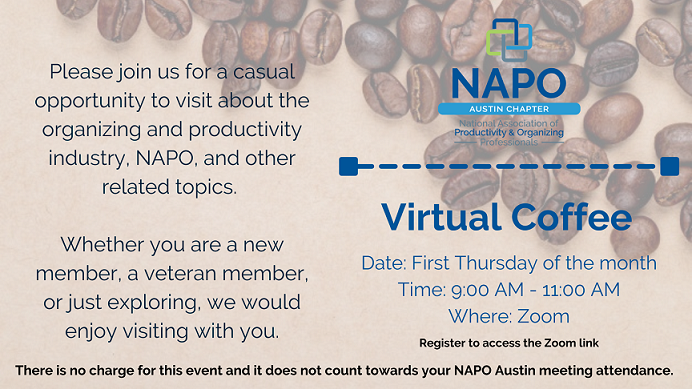 Please join us for a casual opportunity to visit about the organizing and productivity industry, NAPO, and other related topics.

Whether you are a new member, a veteran member, or just exploring, we would enjoy visiting with you.

NAPO
AUSTIN CHAPTER
National Association of Productivity & Organizing Professionals

Virtual Coffee

Date: First Thursday of the month
Time: 9:00 AM - 11:00 AM
Where: Zoom

Register to access the Zoom link

There is no charge for this event and it does not count towards your NAPO Austin meeting attendance.